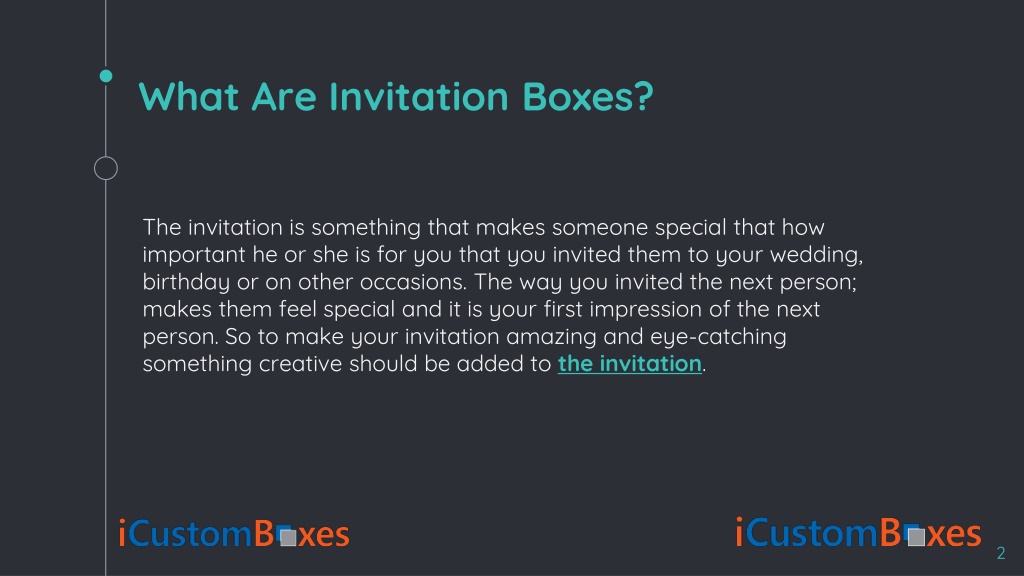 What Are Invitation Boxes?

The invitation is something that makes someone special that how important he or she is for you that you invited them to your wedding, birthday or on other occasions. The way you invited the next person; makes them feel special and it is your first impression of the next person. So to make your invitation amazing and eye-catching something creative should be added to the invitation.

iCustomBoxes

iCustomBoxes

2